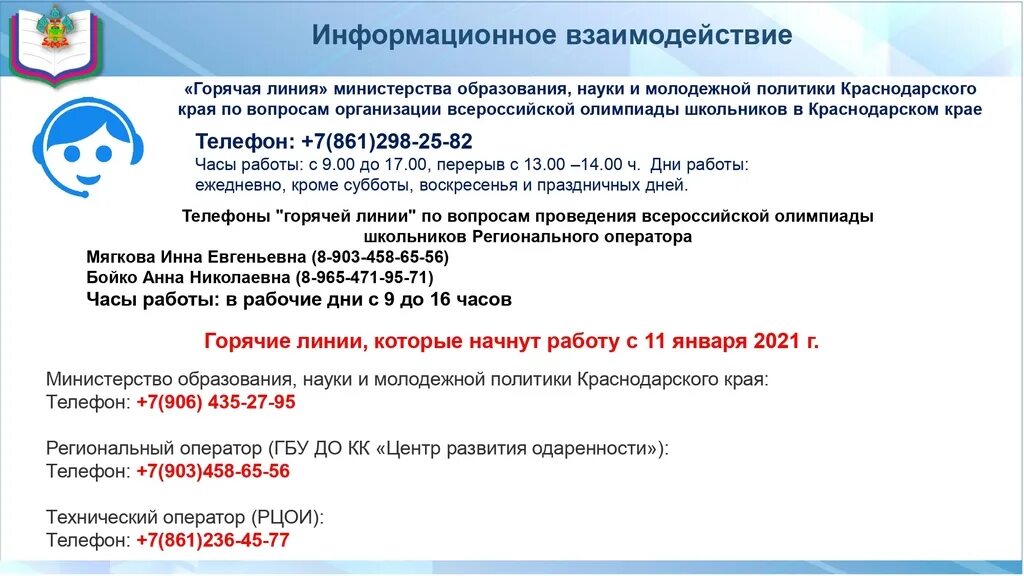 Информационное взаимодействие

«Горячая линия» министерства образования, науки и молодежной политики Краснодарского края по вопросам организации всероссийской олимпиады школьников в Краснодарском крае

Телефон: +7(861)298-25-82
Часы работы: с 9.00 до 17.00, перерыв с 13.00 –14.00 ч. Дни работы: ежедневно, кроме субботы, воскресенья и праздничных дней.

Телефоны "горячей линии" по вопросам проведения всероссийской олимпиады школьников Регионального оператора
Мягкова Инна Евгеньевна (8-903-458-65-56)
Бойко Анна Николаевна (8-965-471-95-71)
Часы работы: в рабочие дни с 9 до 16 часов

Горячие линии, которые начнут работу с 11 января 2021 г.

Министерство образования, науки и молодежной политики Краснодарского края:
Телефон: +7(906) 435-27-95

Региональный оператор (ГБУ ДО КК «Центр развития одаренности»):
Телефон: +7(903)458-65-56

Технический оператор (РЦОИ):
Телефон: +7(861)236-45-77